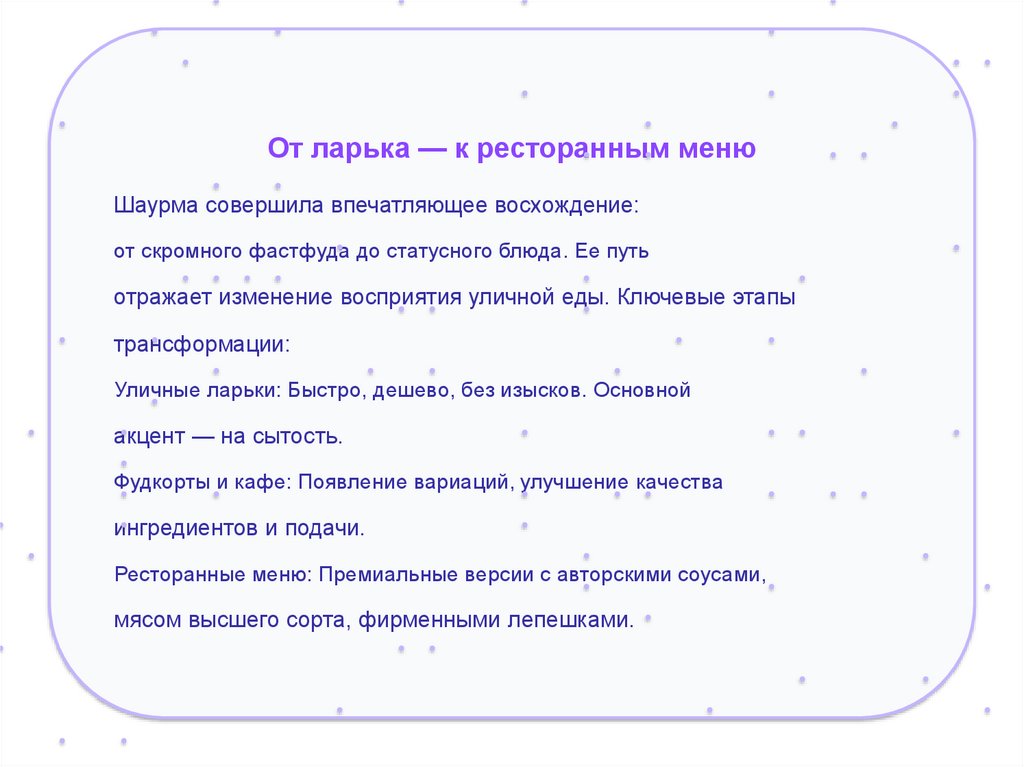 От ларька — к ресторанным меню

Шаурма совершила впечатляющее восхождение: от скромного фастфуда до статусного блюда. Ее путь отражает изменение восприятия уличной еды. Ключевые этапы трансформации:

Уличные ларьки: Быстро, дешево, без изысков. Основной акцент — на сытость.

Фудкорты и кафе: Появление вариаций, улучшение качества ингредиентов и подачи.

Ресторанные меню: Премиальные версии с авторскими соусами, мясом высшего сорта, фирменными лепешками.